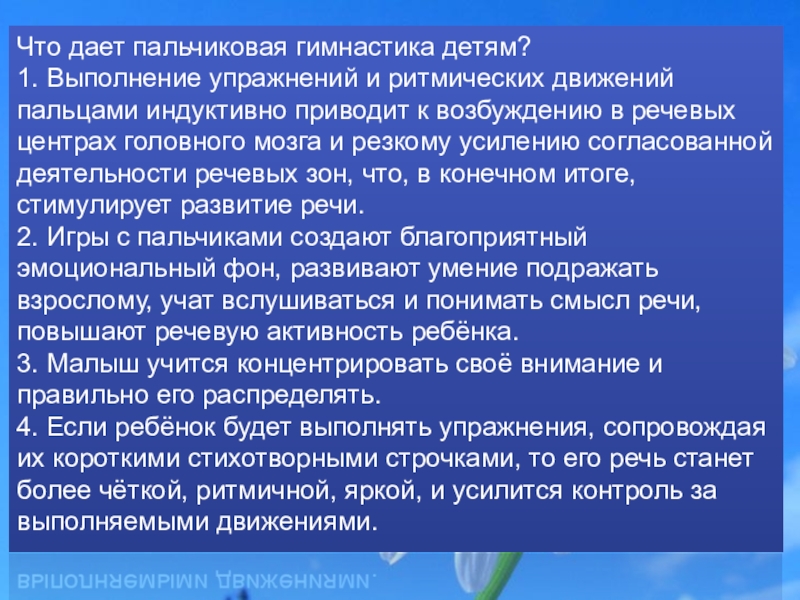 Что дает пальчиковая гимнастика детям?
1. Выполнение упражнений и ритмических движений пальцами индуктивно приводит к возбуждению в речевых центрах головного мозга и резкому усилению согласованной деятельности речевых зон, что, в конечном итоге, стимулирует развитие речи.
2. Игры с пальчиками создают благоприятный эмоциональный фон, развивают умение подражать взрослому, учат вслушиваться и понимать смысл речи, повышают речевую активность ребёнка.
3. Малыш учится концентрировать своё внимание и правильно его распределять.
4. Если ребёнок будет выполнять упражнения, сопровождая их короткими стихотворными строчками, то его речь станет более чёткой, ритмичной, яркой, и усилится контроль за выполняемыми движениями.